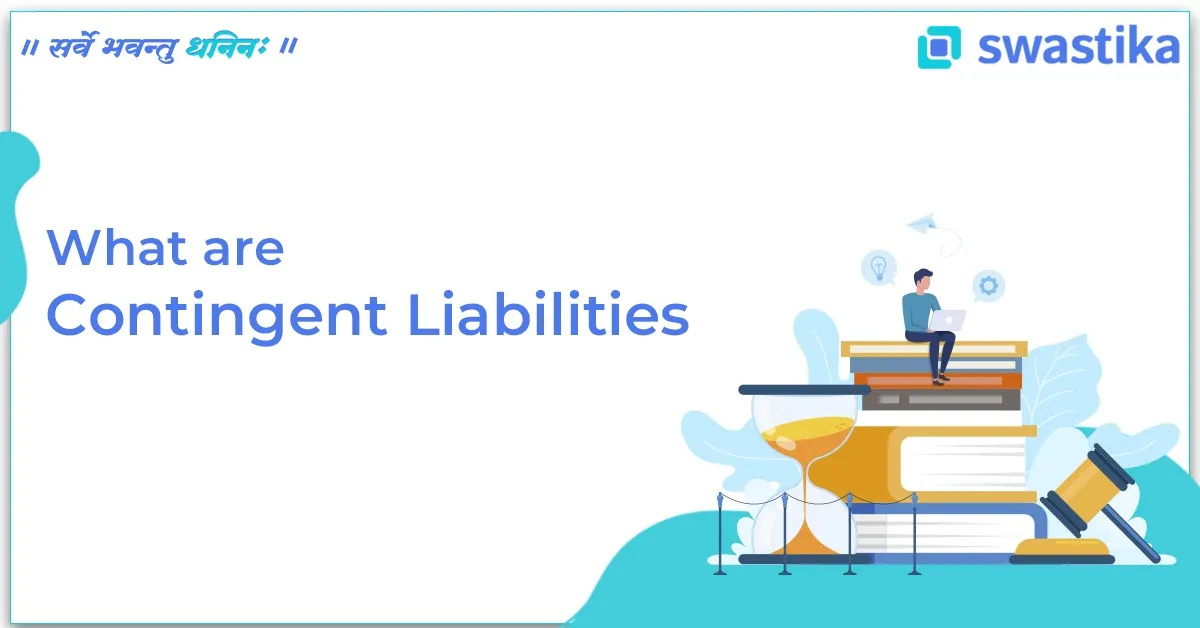 ॥ सर्वे भवन्तु धनिनः ॥

swastika

What are
Contingent Liabilities